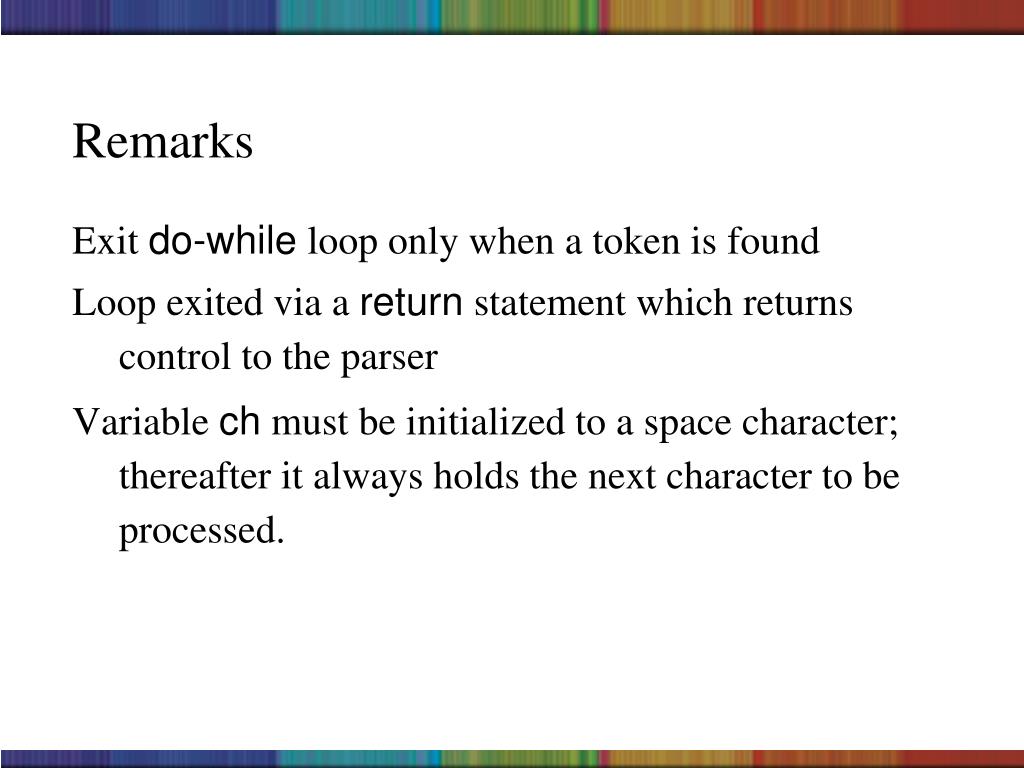 Remarks

Exit do-while loop only when a token is found

Loop exited via a return statement which returns control to the parser

Variable ch must be initialized to a space character; thereafter it always holds the next character to be processed.